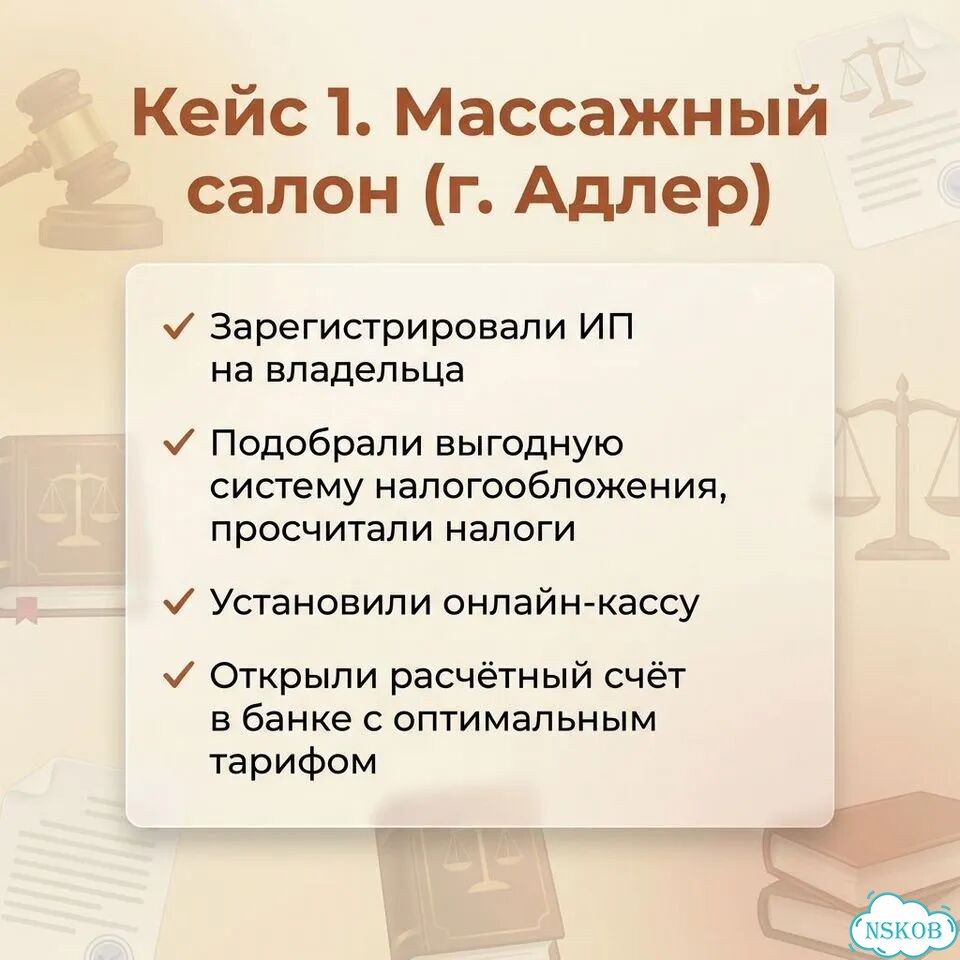 Кейс 1. Массажный салон (г. Адлер)

✓ Зарегистрировали ИП на владельца

✓ Подобрали выгодную систему налогообложения, просчитали налоги

✓ Установили онлайн-кассу

✓ Открыли расчётный счёт в банке с оптимальным тарифом

NSKOB